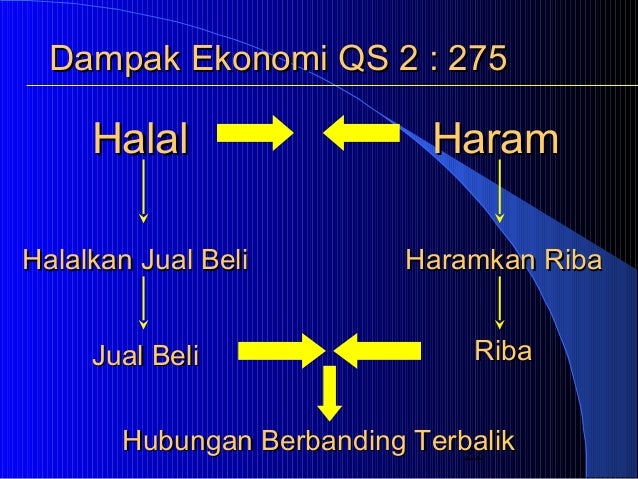 Dampak Ekonomi QS 2 : 275

Halal

Haram

Halalkan Jual Beli

Haramkan Riba

Jual Beli

Riba

Hubungan Berbanding Terbalik